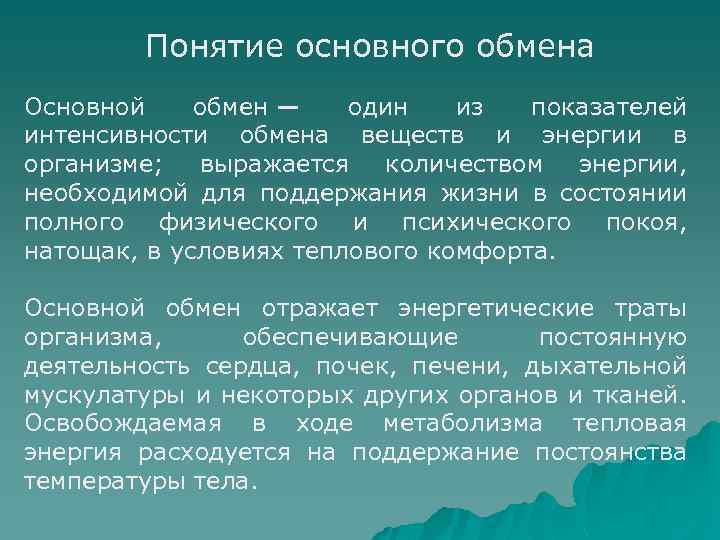 Понятие основного обмена

Основной обмен — один из показателей интенсивности обмена веществ и энергии в организме; выражается количеством энергии, необходимой для поддержания жизни в состоянии полного физического и психического покоя, натощак, в условиях теплового комфорта.

Основной обмен отражает энергетические траты организма, обеспечивающие постоянную деятельность сердца, почек, печени, дыхательной мускулатуры и некоторых других органов и тканей. Освобождаемая в ходе метаболизма тепловая энергия расходуется на поддержание постоянства температуры тела.